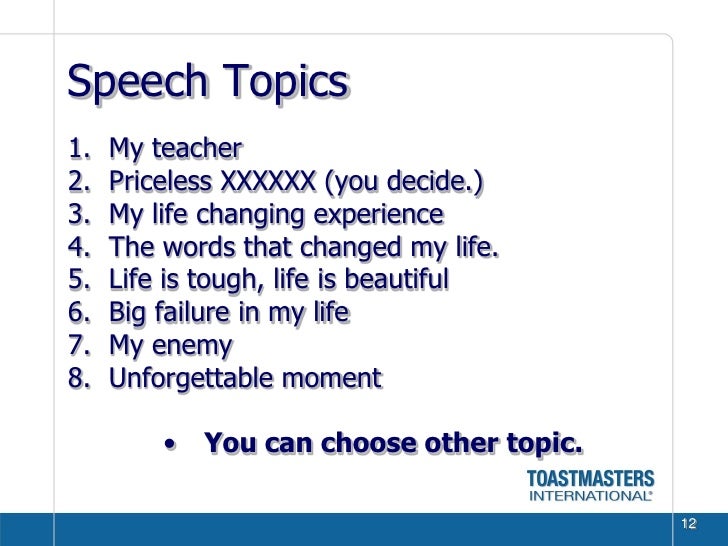 Speech Topics

1. My teacher
2. Priceless XXXXXX (you decide.)
3. My life changing experience
4. The words that changed my life.
5. Life is tough, life is beautiful
6. Big failure in my life
7. My enemy
8. Unforgettable moment

• You can choose other topic.

TOASTMASTERS INTERNATIONAL®

12